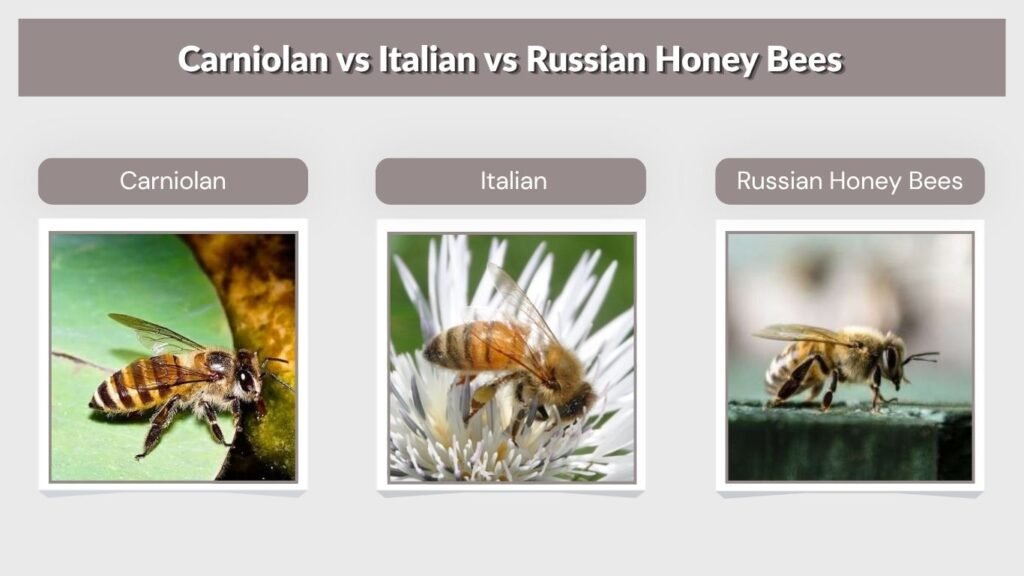 Carniolan vs Italian vs Russian Honey Bees

Carniolan

Italian

Russian Honey Bees